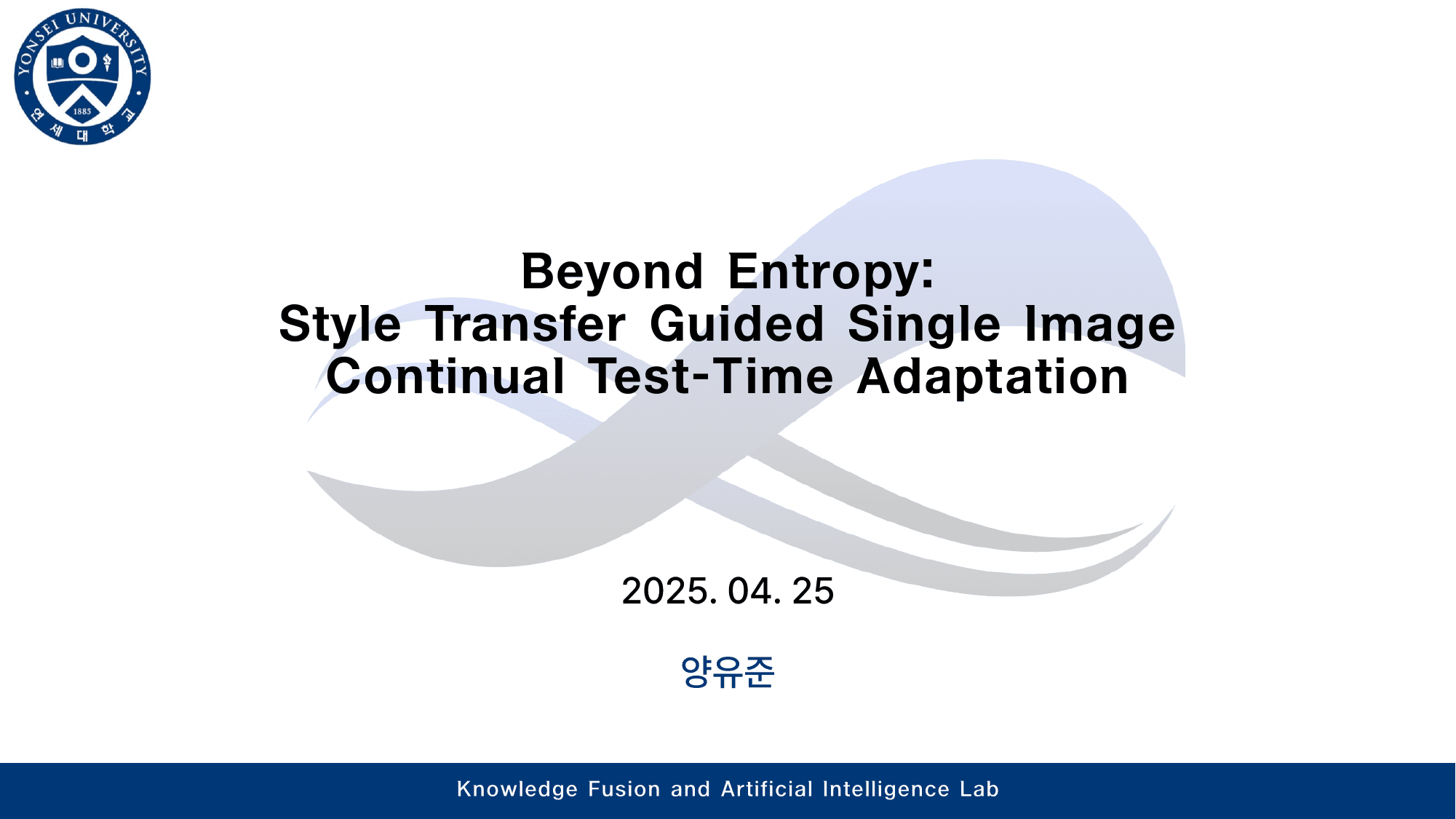 YONSEI UNIVERSITY
1885
연세대학교

Beyond Entropy:
Style Transfer Guided Single Image Continual Test-Time Adaptation

2025. 04. 25

양유준

Knowledge Fusion and Artificial Intelligence Lab